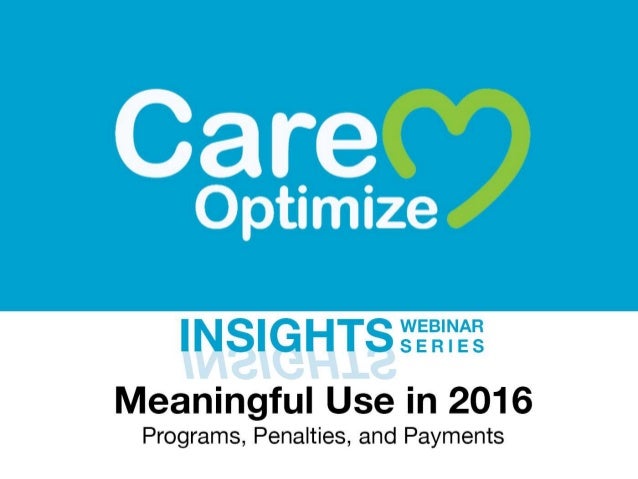 Care Optimize

INSIGHTS WEBINAR SERIES

Meaningful Use in 2016

Programs, Penalties, and Payments